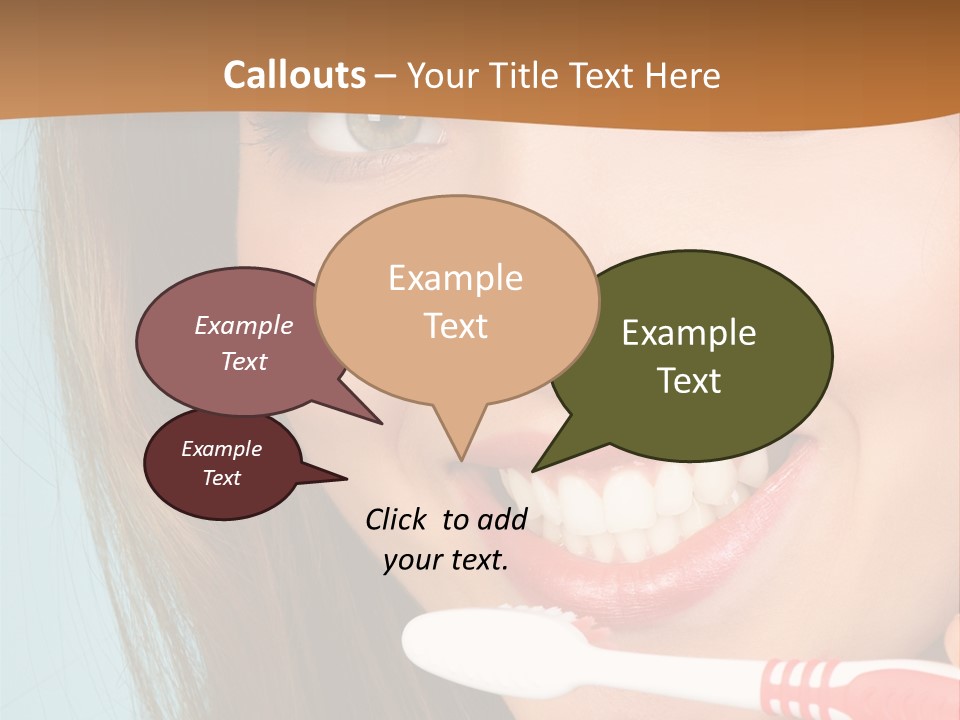 Callouts – Your Title Text Here

Example Text

Example Text

Example Text

Example Text

Click to add your text.